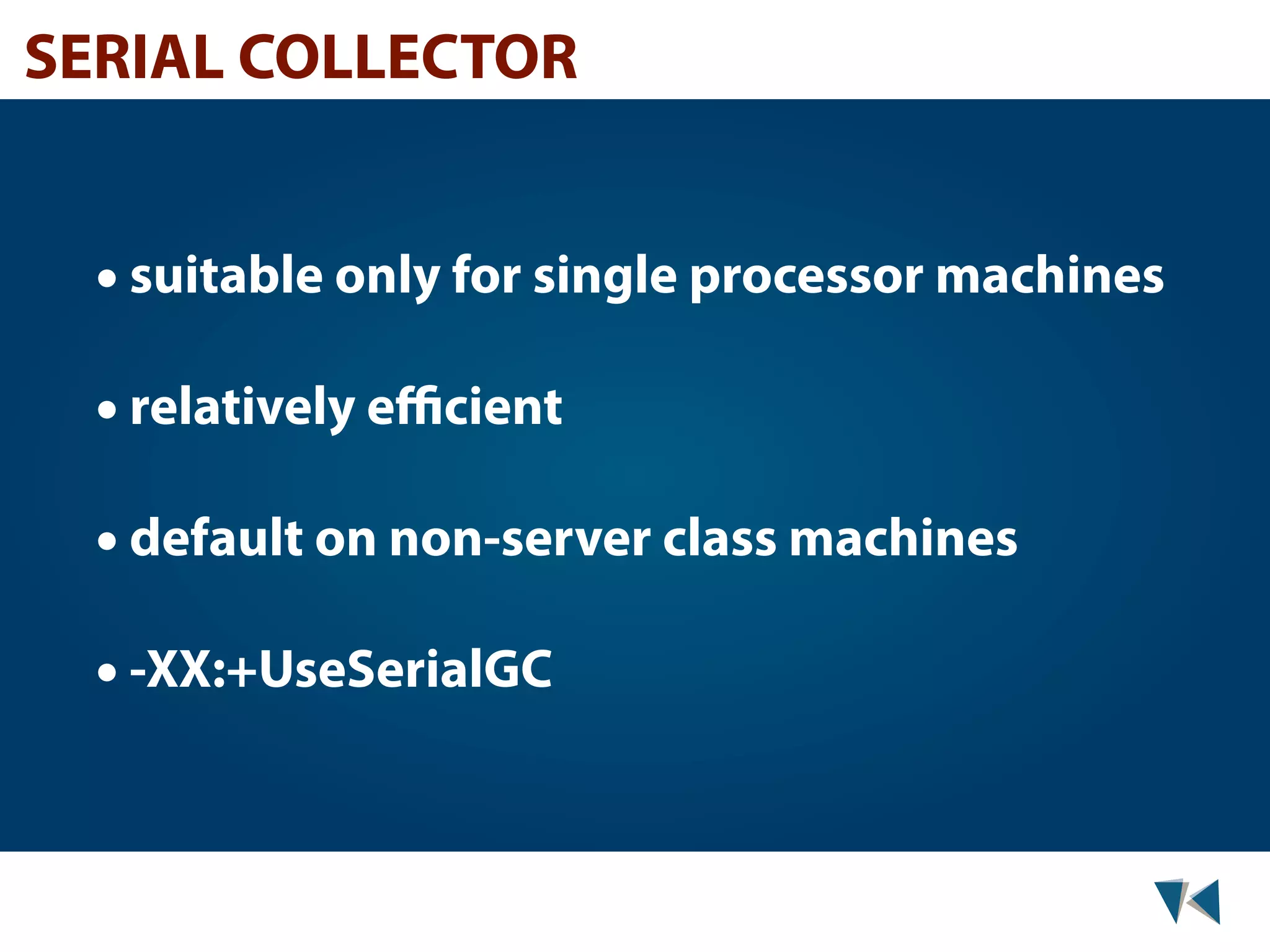 SERIAL COLLECTOR

• suitable only for single processor machines

• relatively efficient

• default on non-server class machines

• -XX:+UseSerialGC